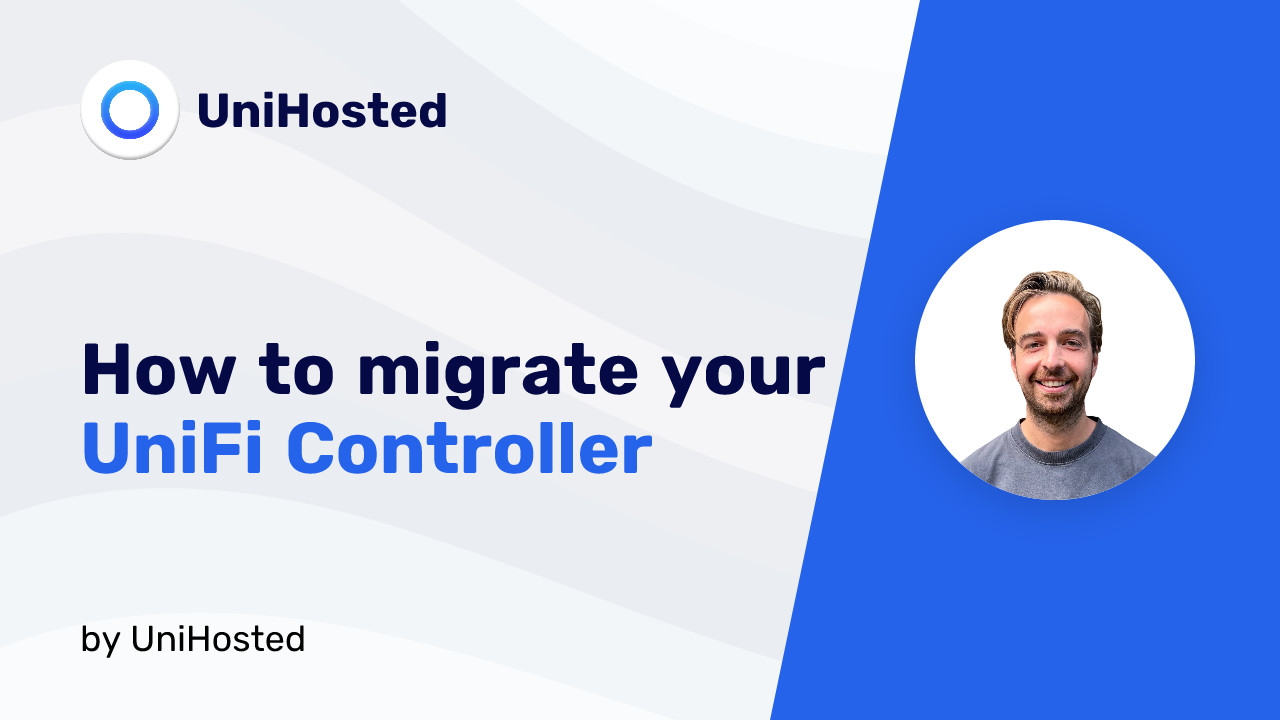 UniHosted

How to migrate your UniFi Controller

by UniHosted